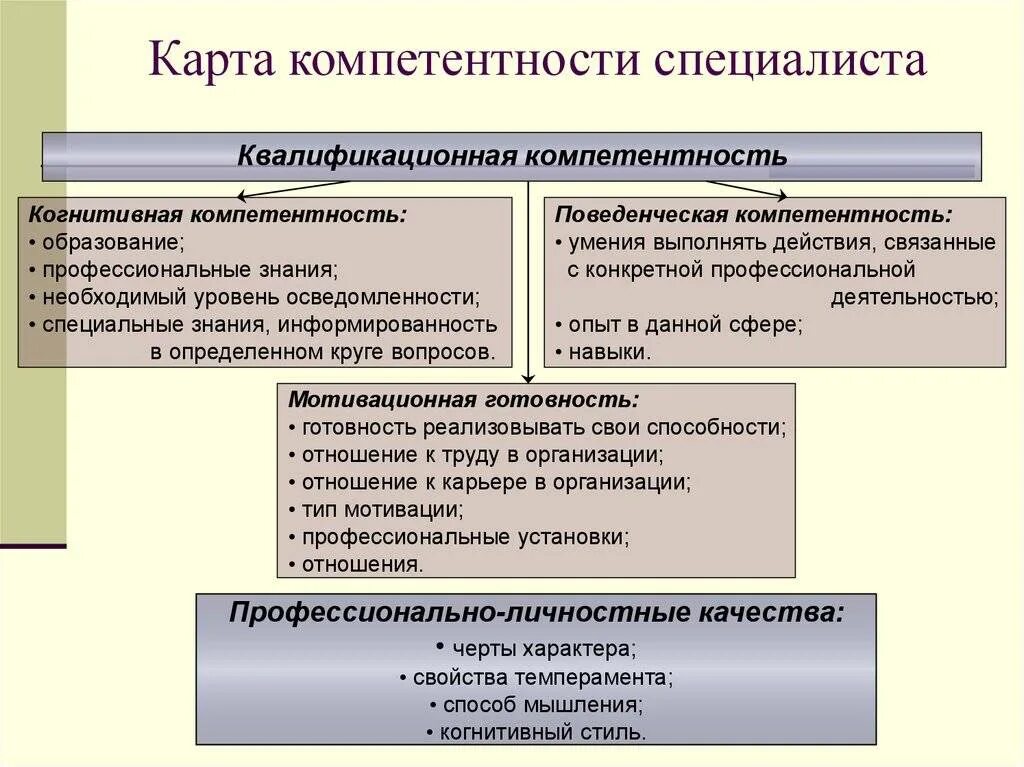 Карта компетентности специалиста

Квалификационная компетентность

Когнитивная компетентность:
• образование;
• профессиональные знания;
• необходимый уровень осведомленности;
• специальные знания, информированность в определенном круге вопросов.

Поведенческая компетентность:
• умения выполнять действия, связанные с конкретной профессиональной деятельностью;
• опыт в данной сфере;
• навыки.

Мотивационная готовность:
• готовность реализовывать свои способности;
• отношение к труду в организации;
• отношение к карьере в организации;
• тип мотивации;
• профессиональные установки;
• отношения.

Профессионально-личностные качества:
• черты характера;
• свойства темперамента;
• способ мышления;
• когнитивный стиль.